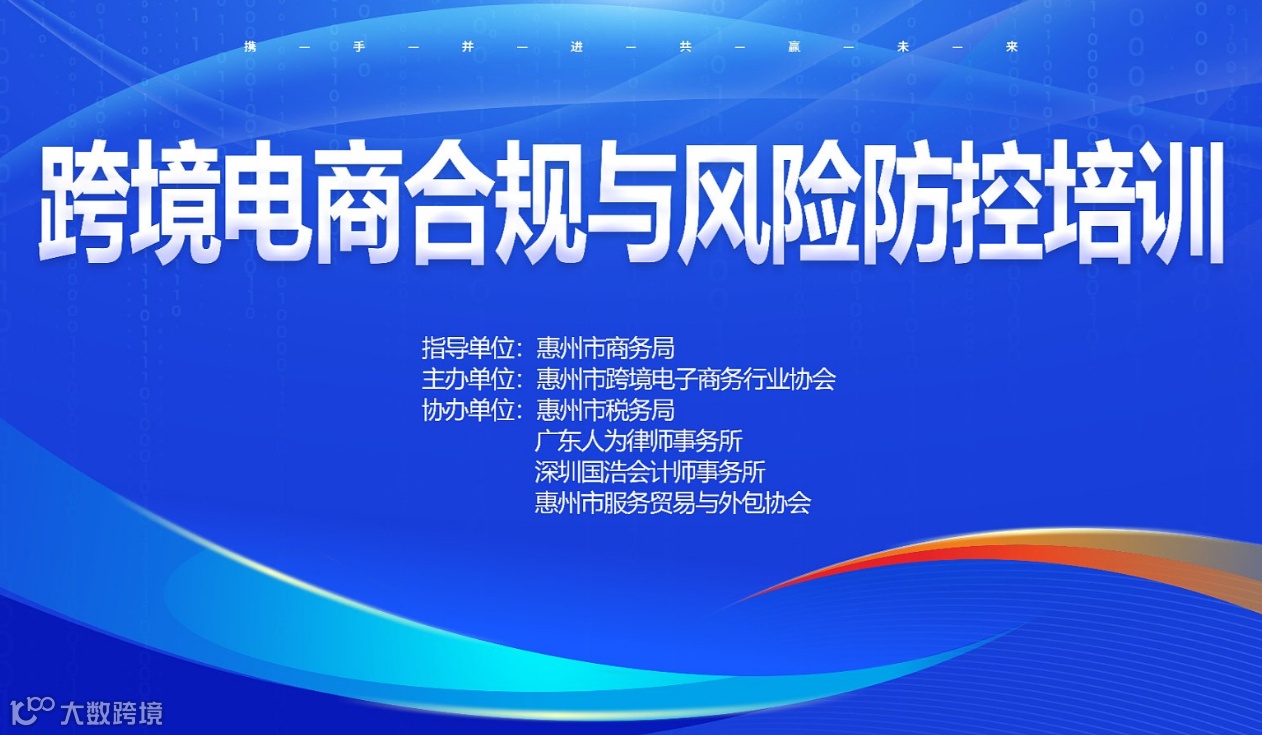 携 — 手 — 并 — 进 — 共 — 赢 — 未 — 来

跨境电商合规与风险防控培训

指导单位：惠州市商务局
主办单位：惠州市跨境电子商务行业协会
协办单位：惠州市税务局
广东人为律师事务所
深圳国浩会计师事务所
惠州市服务贸易与外包协会

大数跨境